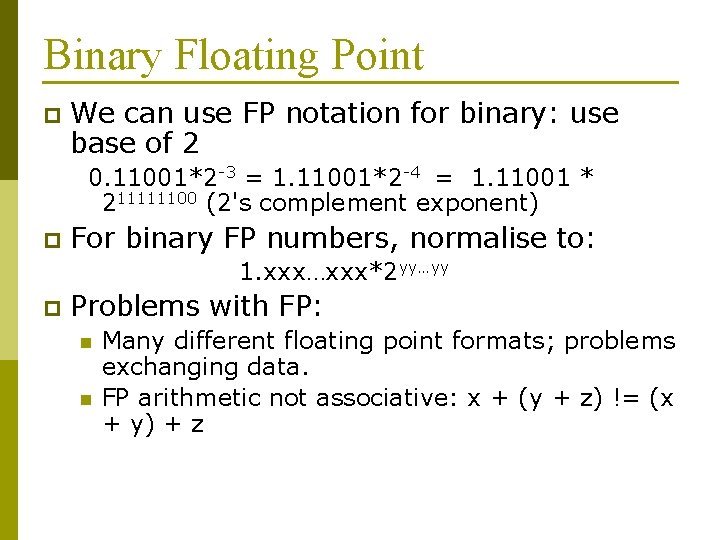 Binary Floating Point

We can use FP notation for binary: use base of 2

$0.11001*2^{-3} = 1.11001*2^{-4} = 1.11001 * 2^{11111100}$ (2's complement exponent)

For binary FP numbers, normalise to:

$1.xxx…xxx*2^{yy…yy}$

Problems with FP:

Many different floating point formats; problems exchanging data.

FP arithmetic not associative: x + (y + z) != (x + y) + z